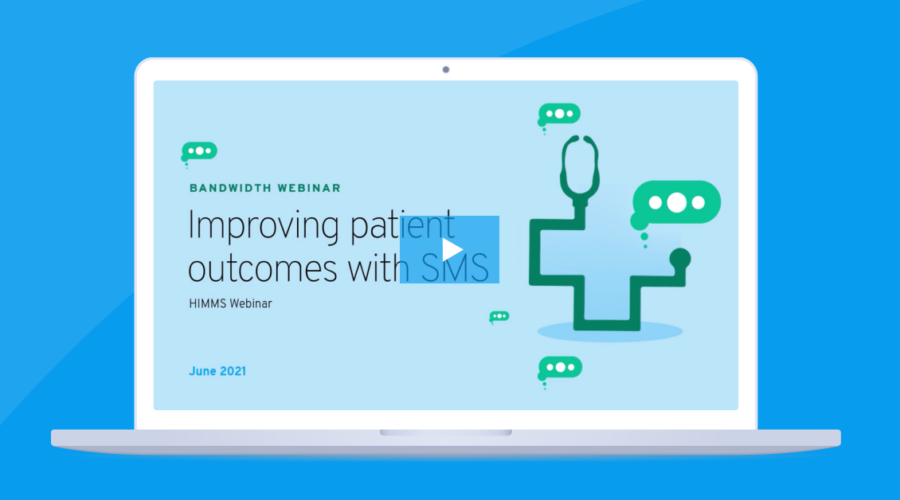 BANDWIDTH WEBINAR

Improving patient outcomes with SMS

HIMMS Webinar

June 2021